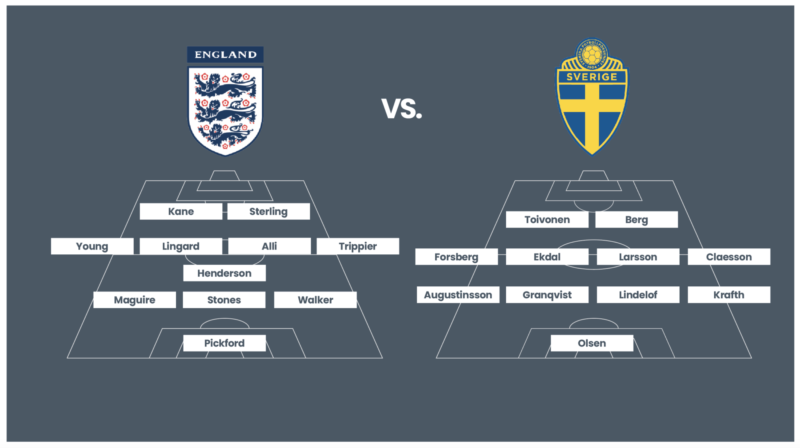 ENGLAND

VS.

SVERIGE

Kane
Sterling
Young
Lingard
Alli
Trippier
Henderson
Maguire
Stones
Walker
Pickford

Toivonen
Berg
Forsberg
Ekdal
Larsson
Claesson
Augustinsson
Granqvist
Lindelof
Krafth
Olsen